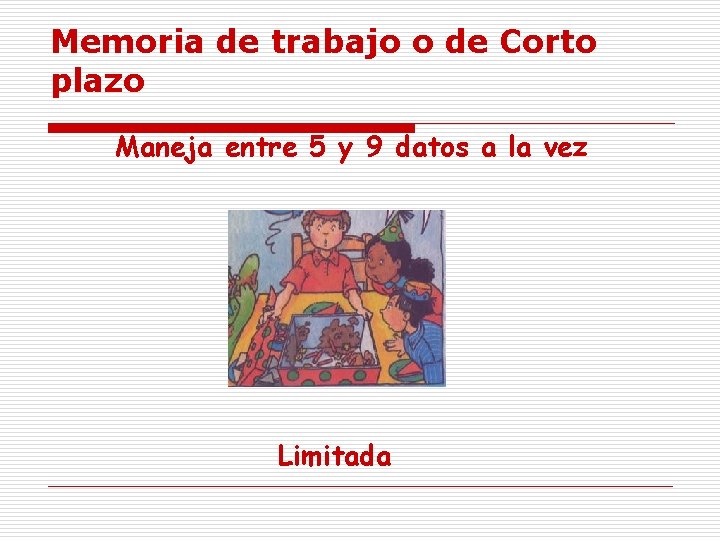 Memoria de trabajo o de Corto plazo

Maneja entre 5 y 9 datos a la vez

Limitada